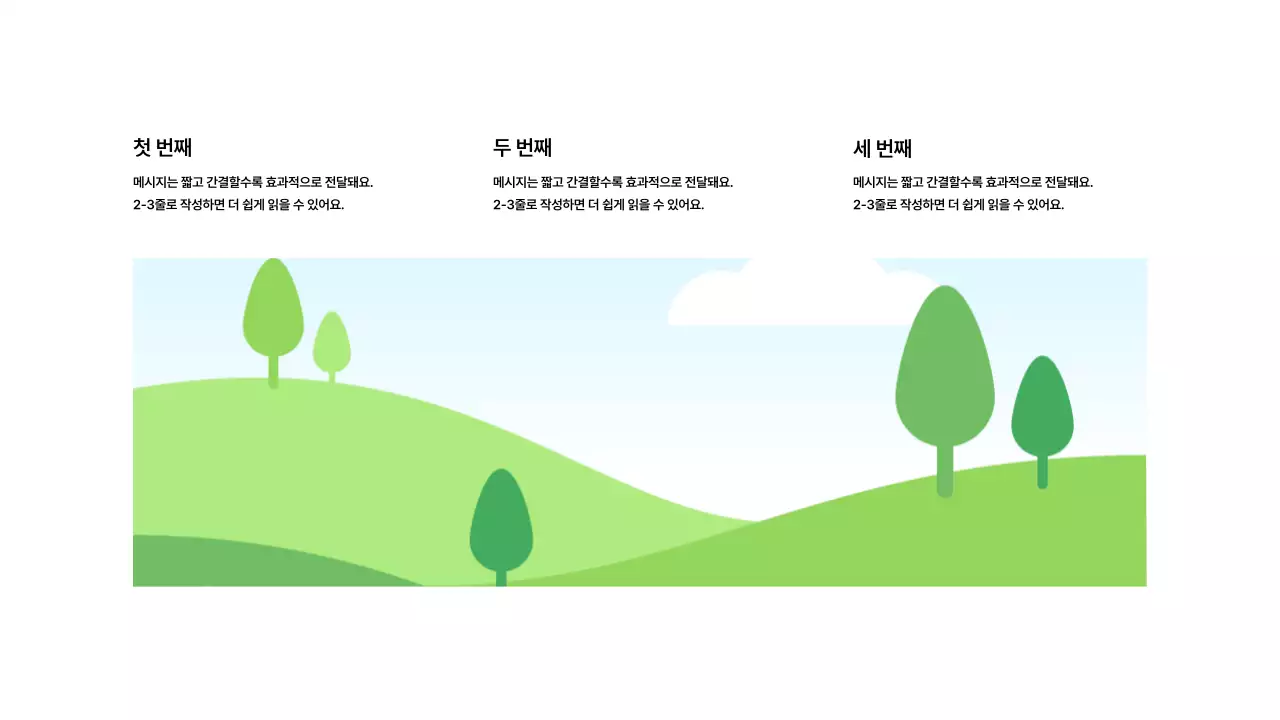 첫 번째

메시지는 짧고 간결할수록 효과적으로 전달돼요.
2-3줄로 작성하면 더 쉽게 읽을 수 있어요.

두 번째

메시지는 짧고 간결할수록 효과적으로 전달돼요.
2-3줄로 작성하면 더 쉽게 읽을 수 있어요.

세 번째

메시지는 짧고 간결할수록 효과적으로 전달돼요.
2-3줄로 작성하면 더 쉽게 읽을 수 있어요.